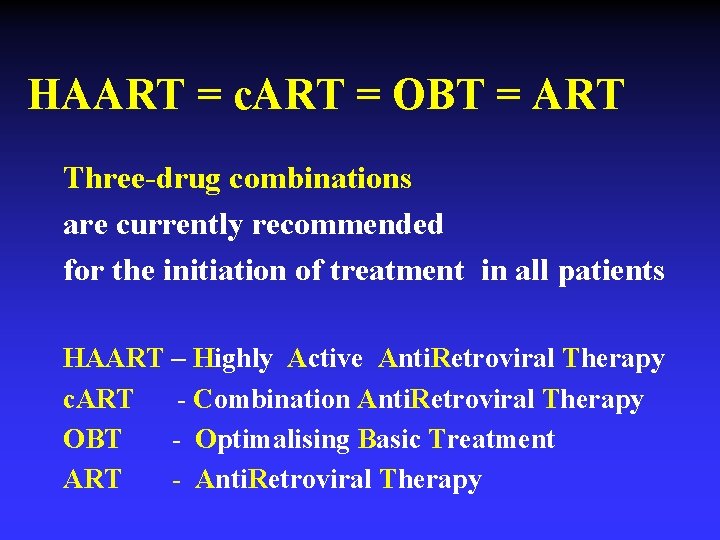 HAART = cART = OBT = ART

Three-drug combinations
are currently recommended
for the initiation of treatment in all patients

HAART – Highly Active AntiRetroviral Therapy
cART - Combination AntiRetroviral Therapy
OBT - Optimalising Basic Treatment
ART - AntiRetroviral Therapy